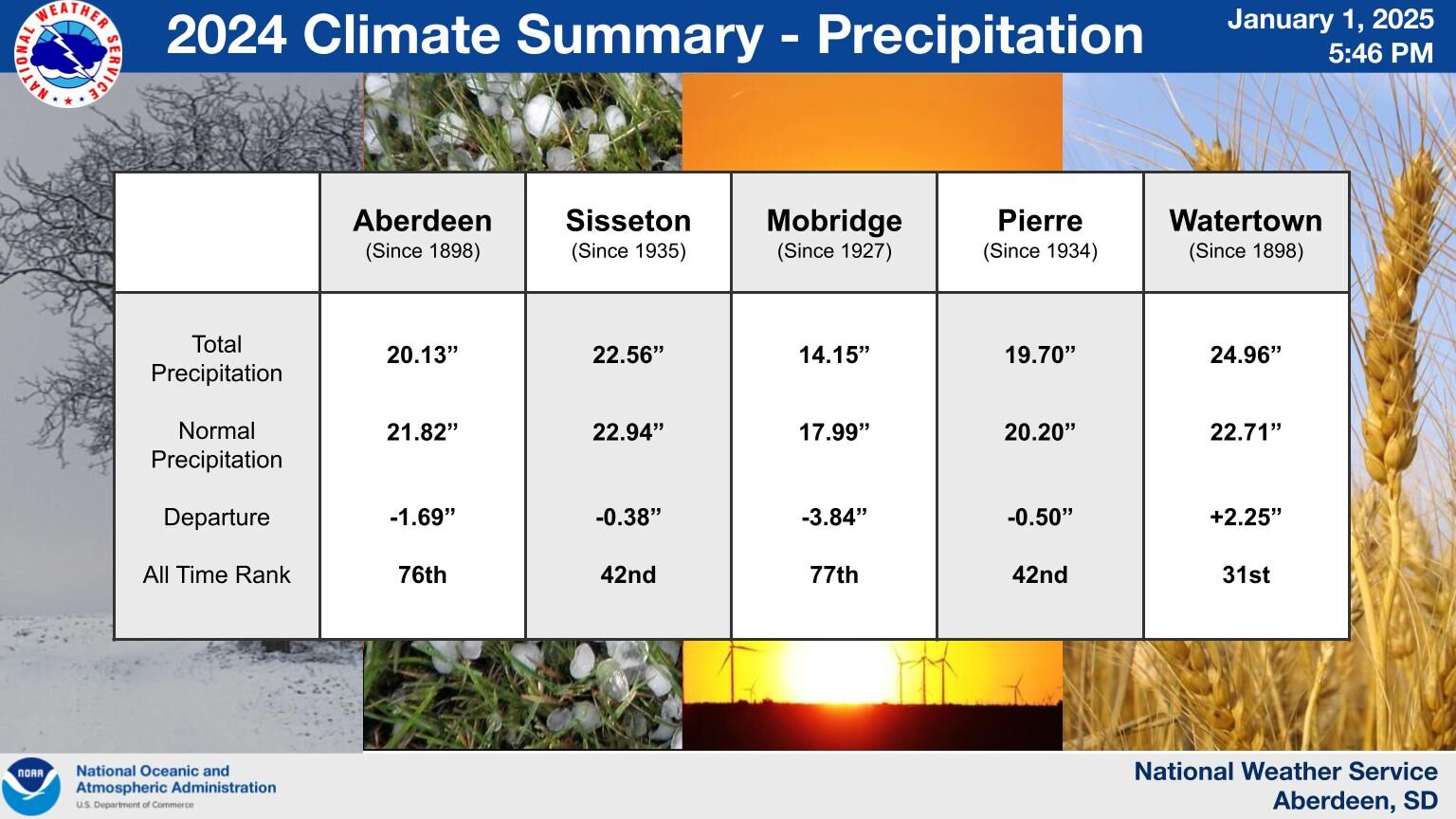 NATIONAL WEATHER SERVICE

2024 Climate Summary - Precipitation

January 1, 2025
5:46 PM

| | Aberdeen (Since 1898) | Sisseton (Since 1935) | Mobridge (Since 1927) | Pierre (Since 1934) | Watertown (Since 1898) |
|---|---|---|---|---|---|
| Total Precipitation | 20.13” | 22.56” | 14.15” | 19.70” | 24.96” |
| Normal Precipitation | 21.82” | 22.94” | 17.99” | 20.20” | 22.71” |
| Departure | -1.69” | -0.38” | -3.84” | -0.50” | +2.25” |
| All Time Rank | 76th | 42nd | 77th | 42nd | 31st |

NOAA
National Oceanic and Atmospheric Administration
U.S. Department of Commerce

National Weather Service
Aberdeen, SD